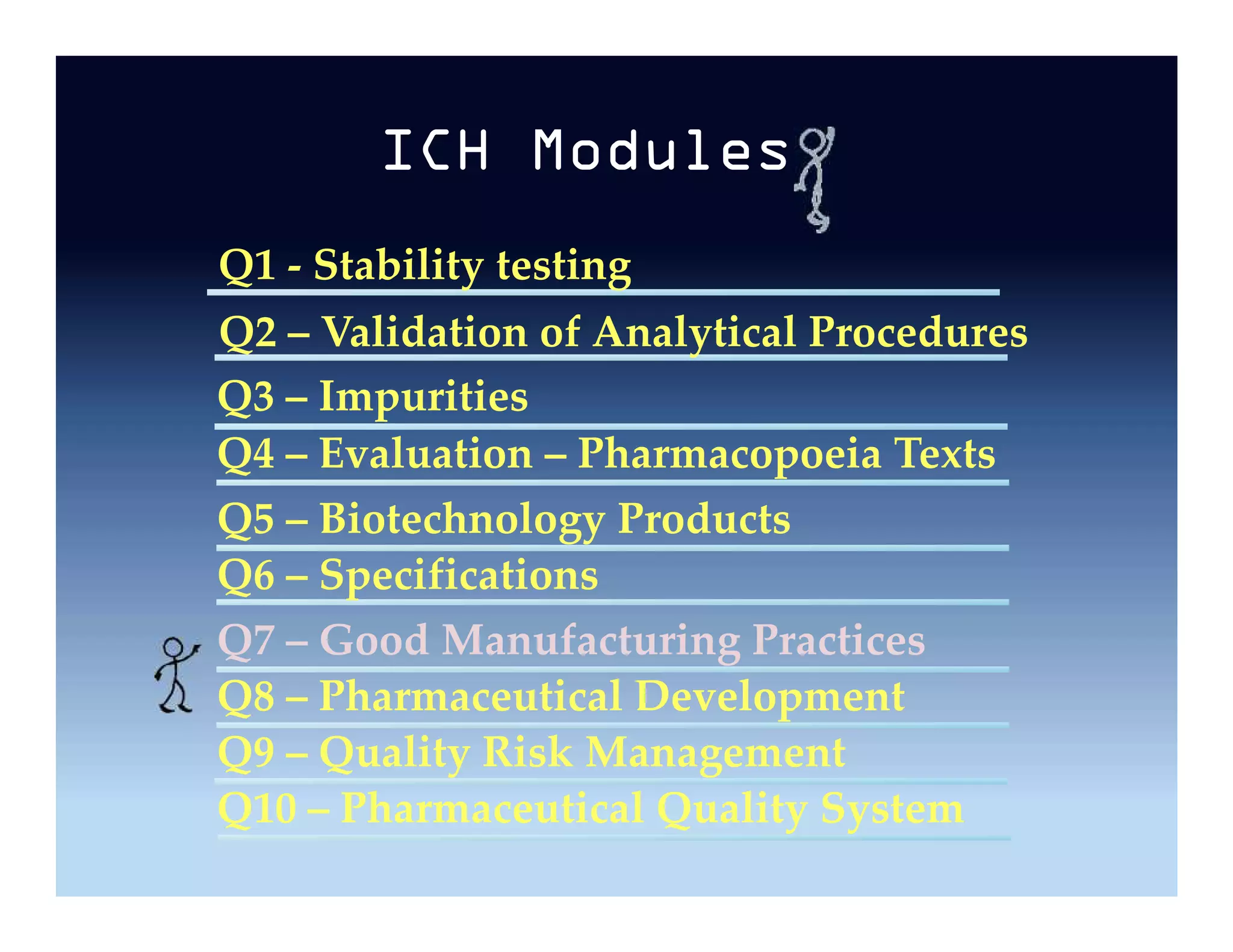 ICH Modules

Q1 - Stability testing

Q2 – Validation of Analytical Procedures

Q3 – Impurities

Q4 – Evaluation – Pharmacopoeia Texts

Q5 – Biotechnology Products

Q6 – Specifications

Q7 – Good Manufacturing Practices

Q8 – Pharmaceutical Development

Q9 – Quality Risk Management

Q10 – Pharmaceutical Quality System